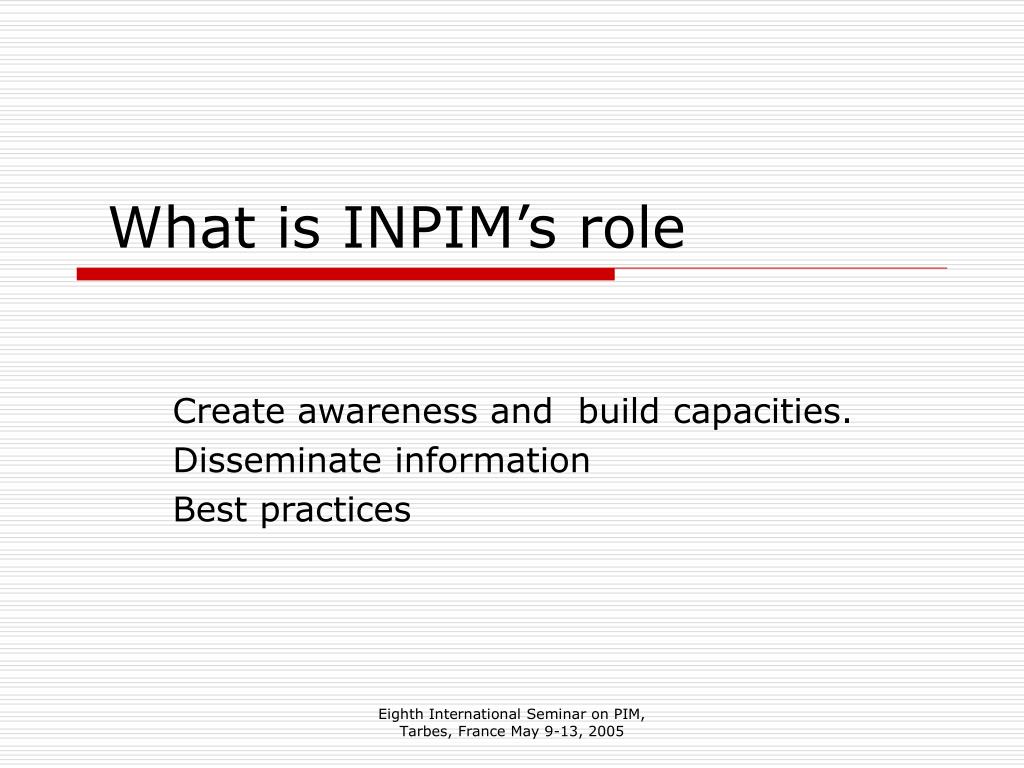 What is INPIM’s role

Create awareness and build capacities.
Disseminate information
Best practices

Eighth International Seminar on PIM, Tarbes, France May 9-13, 2005